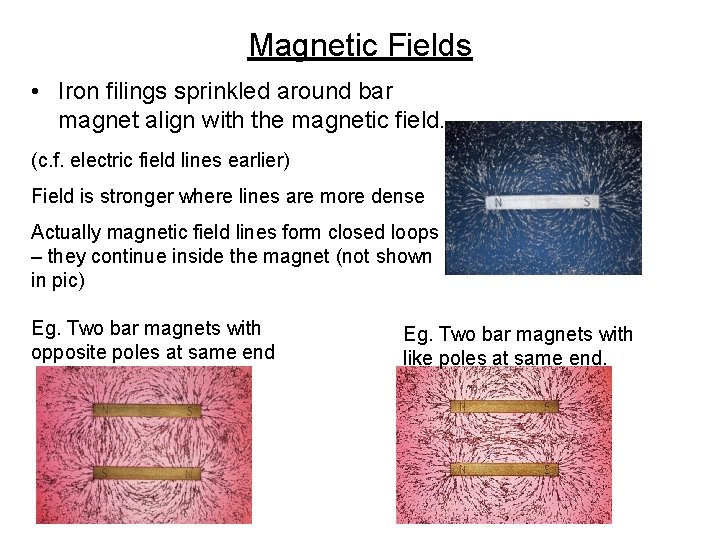 Magnetic Fields

• Iron filings sprinkled around bar magnet align with the magnetic field.

(c.f. electric field lines earlier)

Field is stronger where lines are more dense

Actually magnetic field lines form closed loops – they continue inside the magnet (not shown in pic)

N S

Eg. Two bar magnets with opposite poles at same end

N S
S N

Eg. Two bar magnets with like poles at same end.

N S
N S